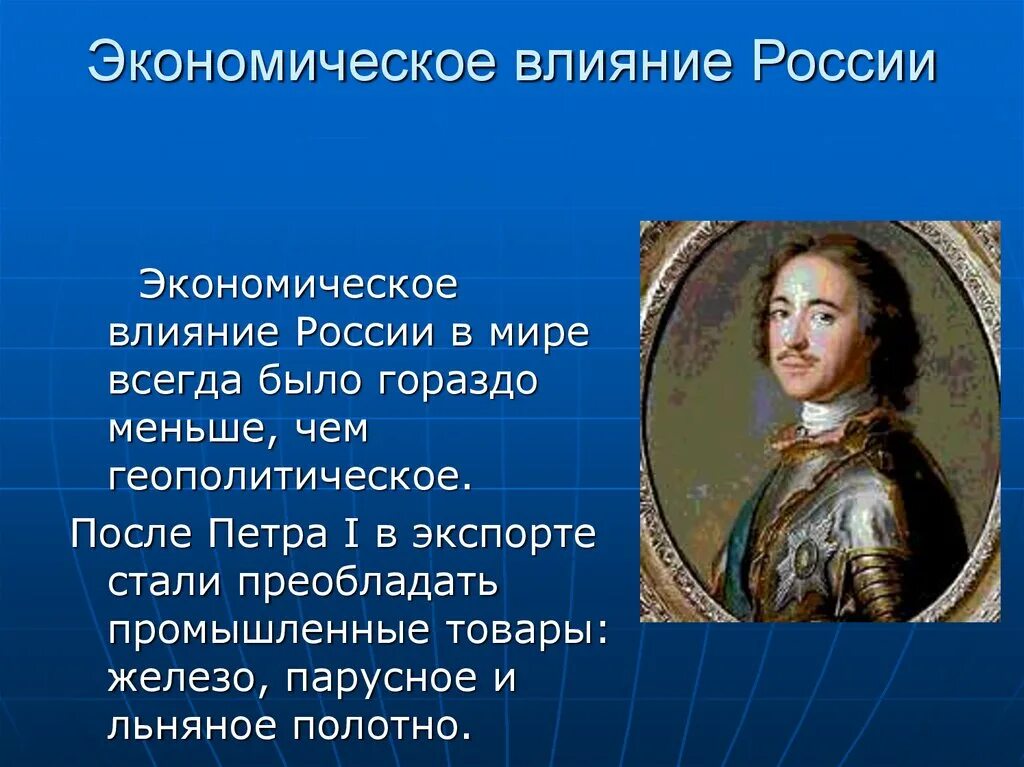 Экономическое влияние России

Экономическое влияние России в мире всегда было гораздо меньше, чем геополитическое.

После Петра I в экспорте стали преобладать промышленные товары: железо, парусное и льняное полотно.